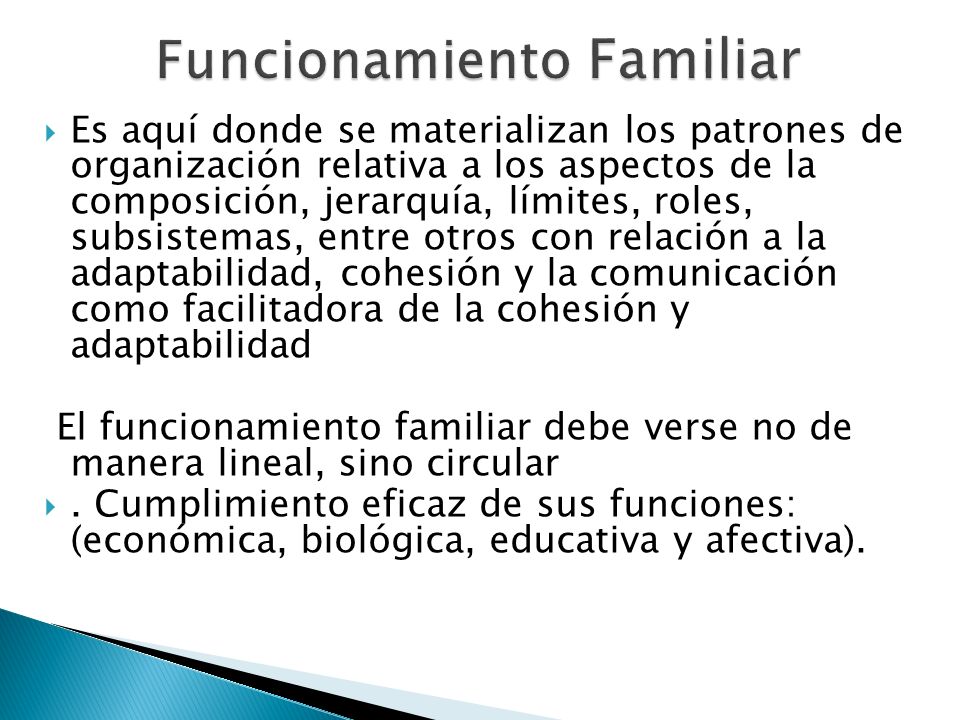 Funcionamiento Familiar

Es aquí donde se materializan los patrones de organización relativa a los aspectos de la composición, jerarquía, límites, roles, subsistemas, entre otros con relación a la adaptabilidad, cohesión y la comunicación como facilitadora de la cohesión y adaptabilidad

El funcionamiento familiar debe verse no de manera lineal, sino circular

. Cumplimiento eficaz de sus funciones: (económica, biológica, educativa y afectiva).